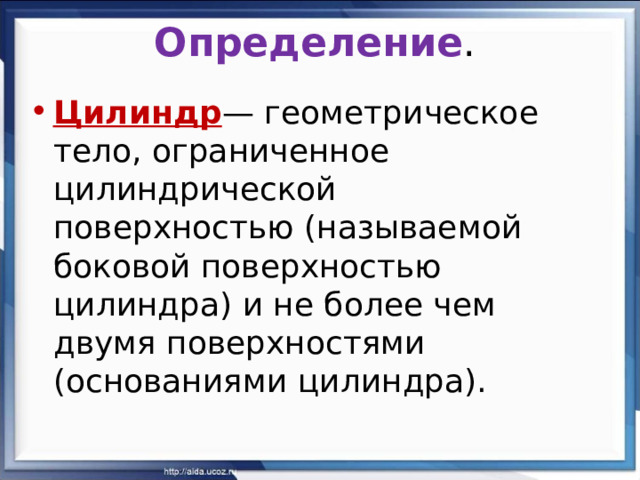 Определение.

• Цилиндр— геометрическое тело, ограниченное цилиндрической поверхностью (называемой боковой поверхностью цилиндра) и не более чем двумя поверхностями (основаниями цилиндра).

http://aida.ucoz.ru